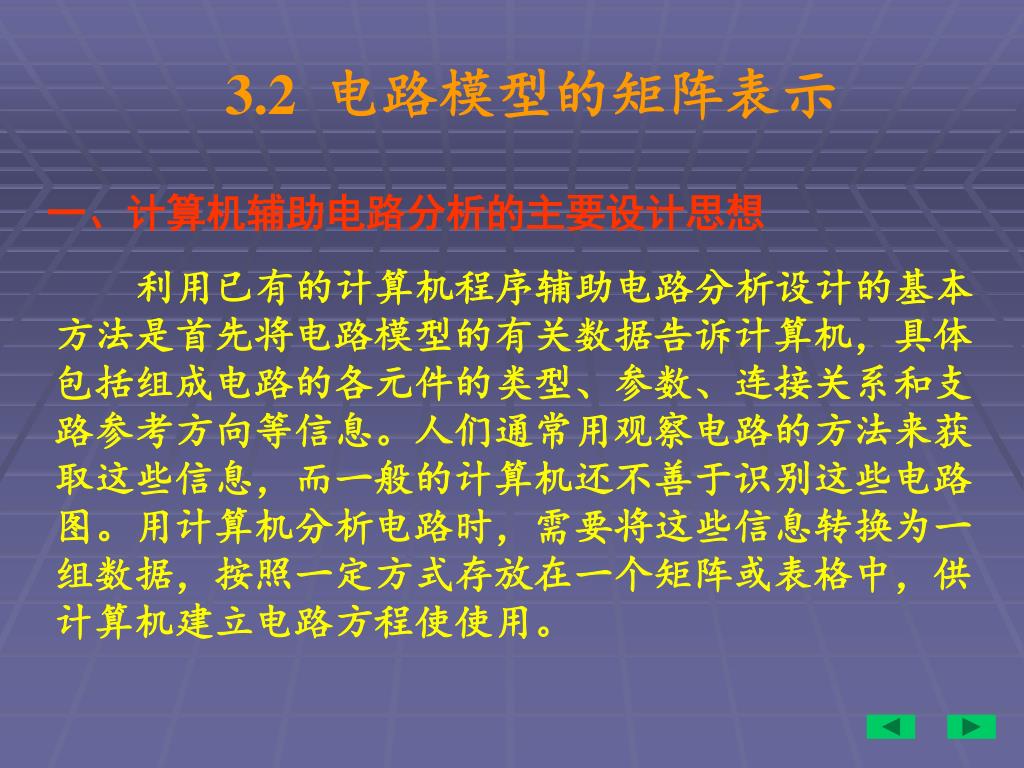 3.2 电路模型的矩阵表示

一、计算机辅助电路分析的主要设计思想

利用已有的计算机程序辅助电路分析设计的基本方法是首先将电路模型的有关数据告诉计算机，具体包括组成电路的各元件的类型、参数、连接关系和支路参考方向等信息。人们通常用观察电路的方法来获取这些信息，而一般的计算机还不善于识别这些电路图。用计算机分析电路时，需要将这些信息转换为一组数据，按照一定方式存放在一个矩阵或表格中，供计算机建立电路方程使使用。